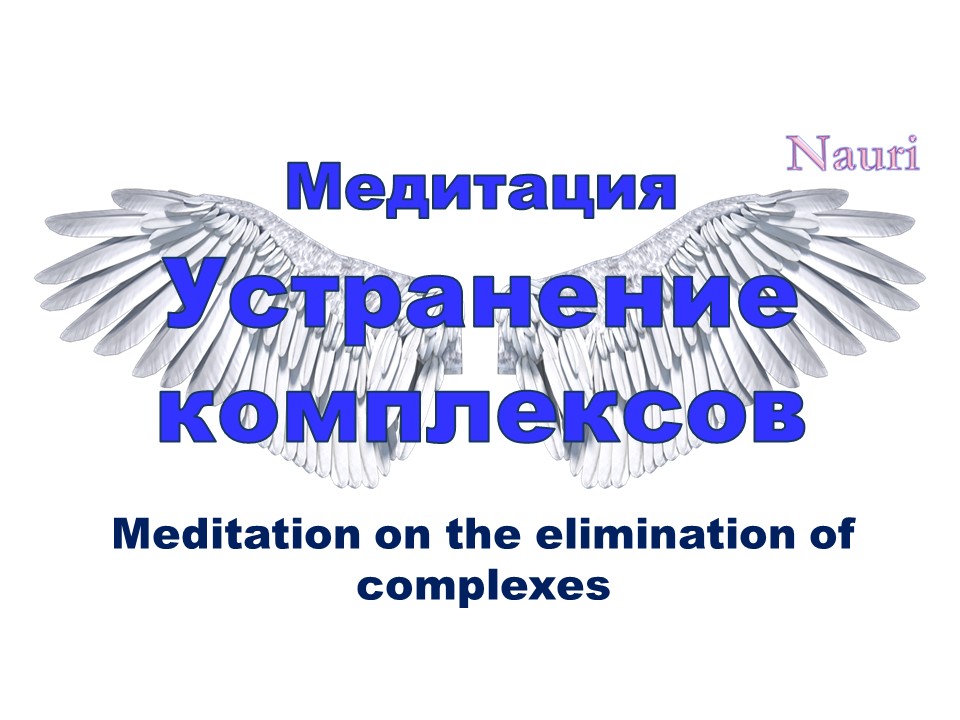 Nauri

Медитация
Устранение
комплексов

Meditation on the elimination of complexes